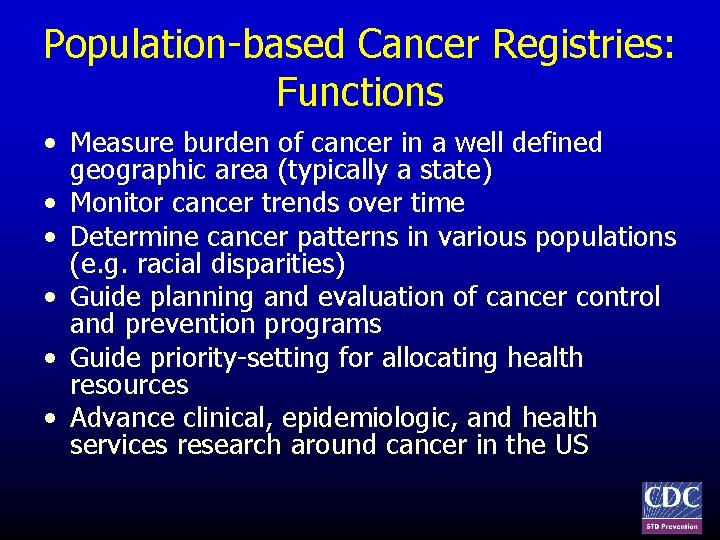 Population-based Cancer Registries: Functions

• Measure burden of cancer in a well defined geographic area (typically a state)
• Monitor cancer trends over time
• Determine cancer patterns in various populations (e.g. racial disparities)
• Guide planning and evaluation of cancer control and prevention programs
• Guide priority-setting for allocating health resources
• Advance clinical, epidemiologic, and health services research around cancer in the US

CDC
STD Prevention